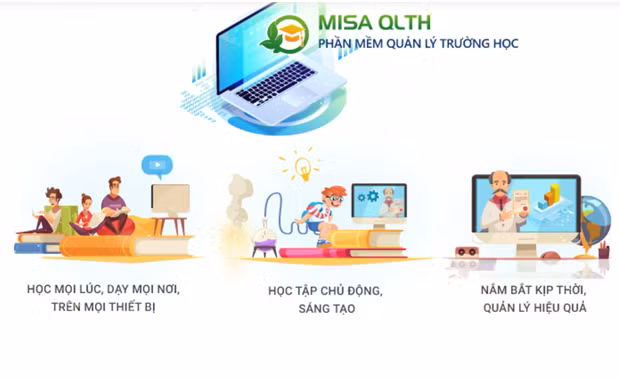 MISA QLTH
PHẦN MỀM QUẢN LÝ TRƯỜNG HỌC

HỌC MỌI LÚC, DẠY MỌI NƠI, TRÊN MỌI THIẾT BỊ

HỌC TẬP CHỦ ĐỘNG, SÁNG TẠO

NẮM BẮT KỊP THỜI, QUẢN LÝ HIỆU QUẢ